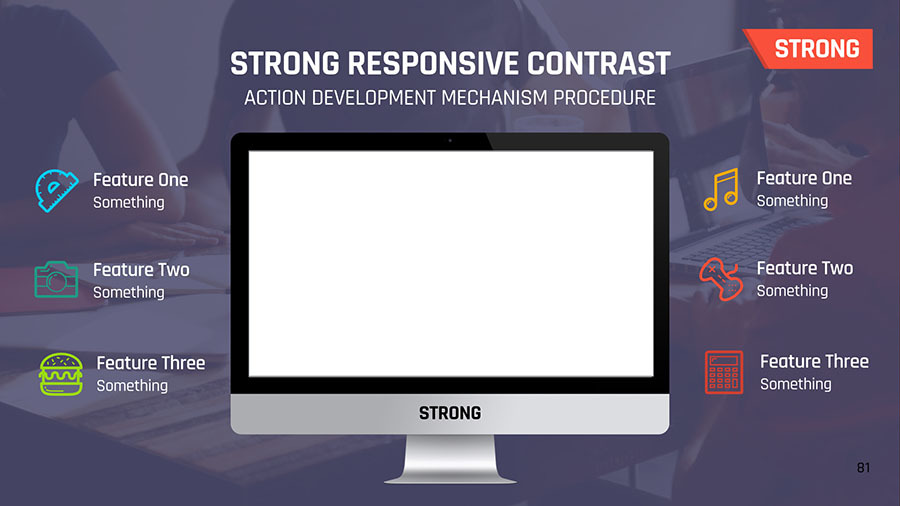 STRONG

STRONG RESPONSIVE CONTRAST
ACTION DEVELOPMENT MECHANISM PROCEDURE

Feature One
Something

Feature Two
Something

Feature Three
Something

STRONG

Feature One
Something

Feature Two
Something

Feature Three
Something

81